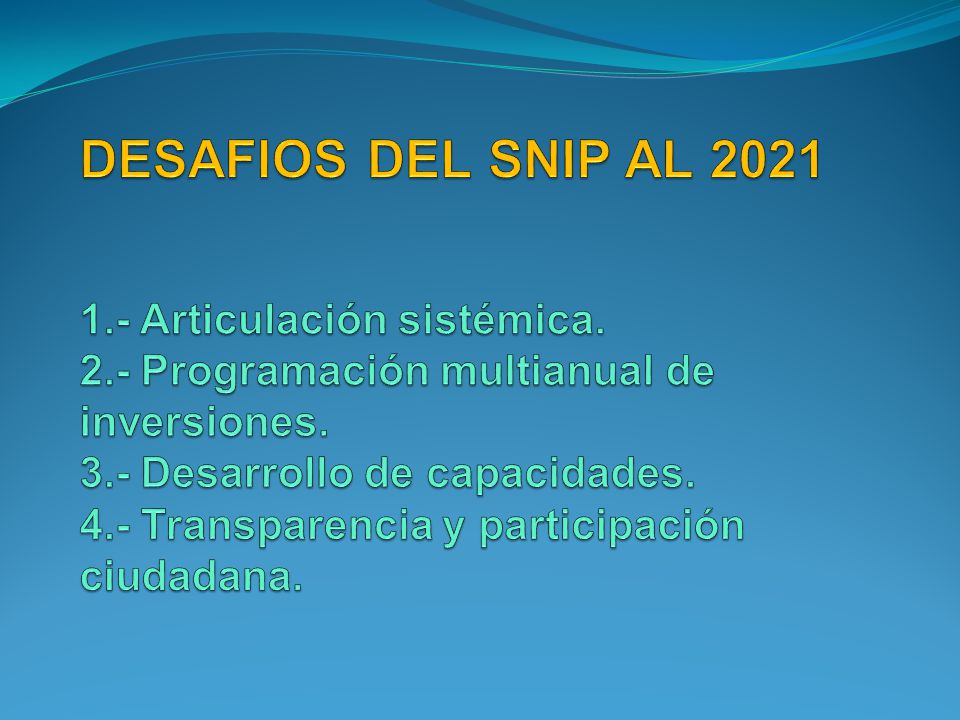 DESAFIOS DEL SNIP AL 2021

1.- Articulación sistémica.
2.- Programación multianual de inversiones.
3.- Desarrollo de capacidades.
4.- Transparencia y participación ciudadana.